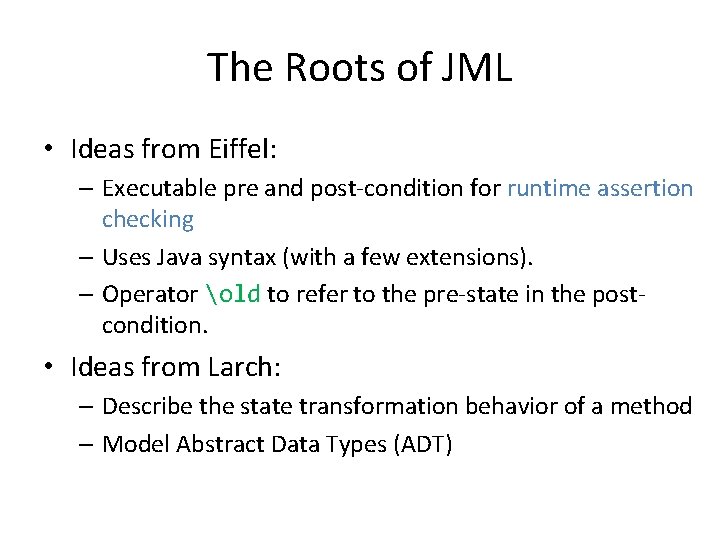 The Roots of JML

• Ideas from Eiffel:
– Executable pre and post-condition for runtime assertion checking
– Uses Java syntax (with a few extensions).
– Operator \old to refer to the pre-state in the post-condition.

• Ideas from Larch:
– Describe the state transformation behavior of a method
– Model Abstract Data Types (ADT)